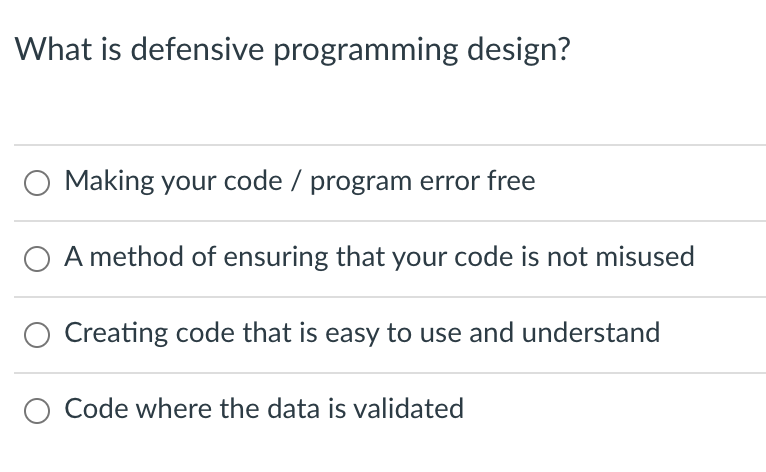 What is defensive programming design?

Making your code / program error free

A method of ensuring that your code is not misused

Creating code that is easy to use and understand

Code where the data is validated